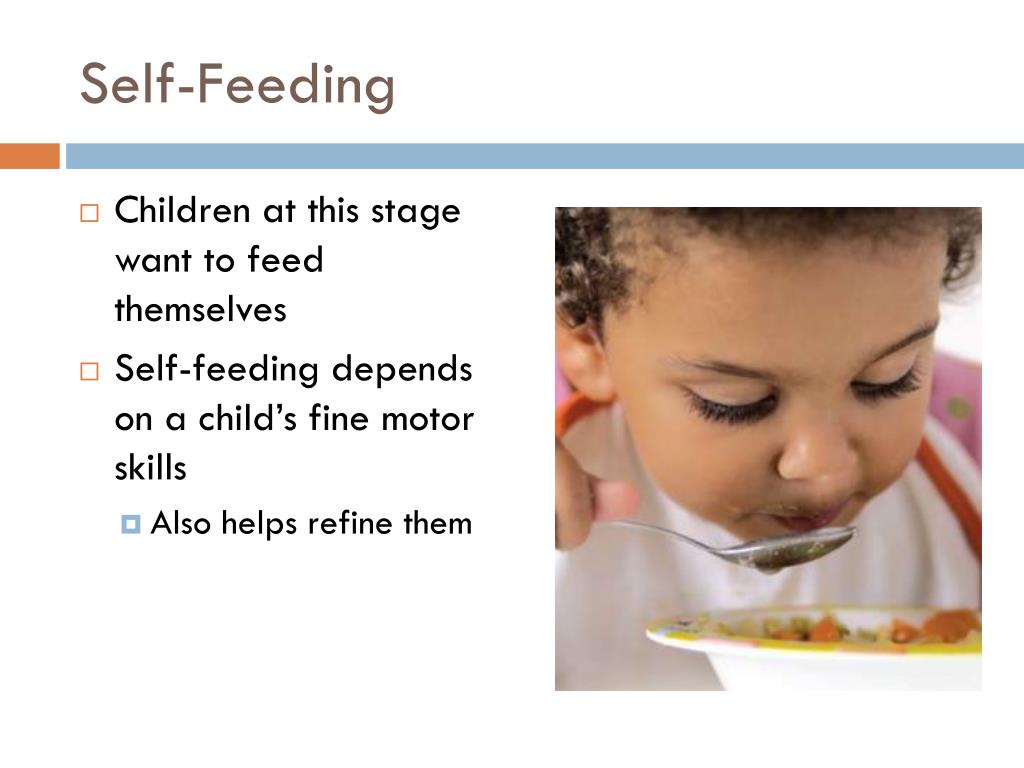 Self-Feeding

Children at this stage want to feed themselves

Self-feeding depends on a child's fine motor skills

Also helps refine them